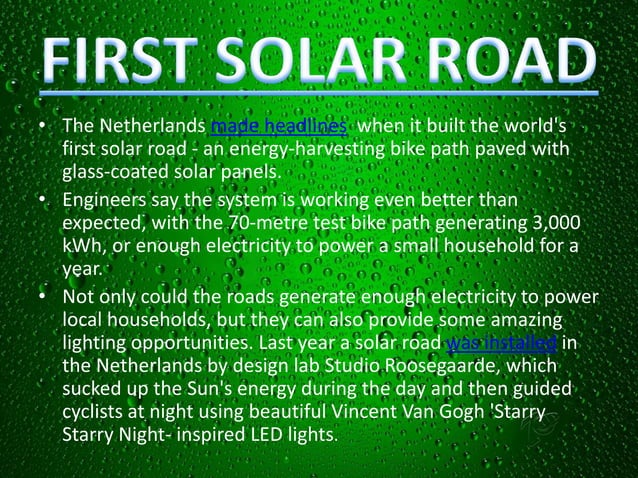 FIRST SOLAR ROAD

• The Netherlands made headlines when it built the world's first solar road - an energy-harvesting bike path paved with glass-coated solar panels.

• Engineers say the system is working even better than expected, with the 70-metre test bike path generating 3,000 kWh, or enough electricity to power a small household for a year.

• Not only could the roads generate enough electricity to power local households, but they can also provide some amazing lighting opportunities. Last year a solar road was installed in the Netherlands by design lab Studio Roosegaarde, which sucked up the Sun's energy during the day and then guided cyclists at night using beautiful Vincent Van Gogh 'Starry Starry Night- inspired LED lights.